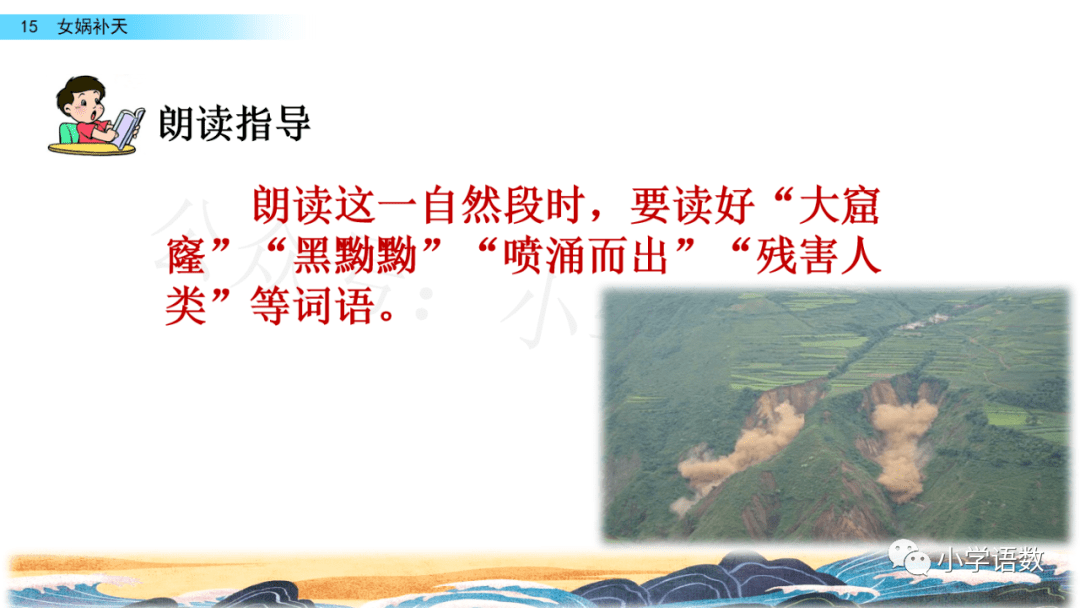 15 女娲补天

朗读指导

朗读这一自然段时，要读好“大窟窿”“黑黝黝”“喷涌而出”“残害人类”等词语。

小学语数